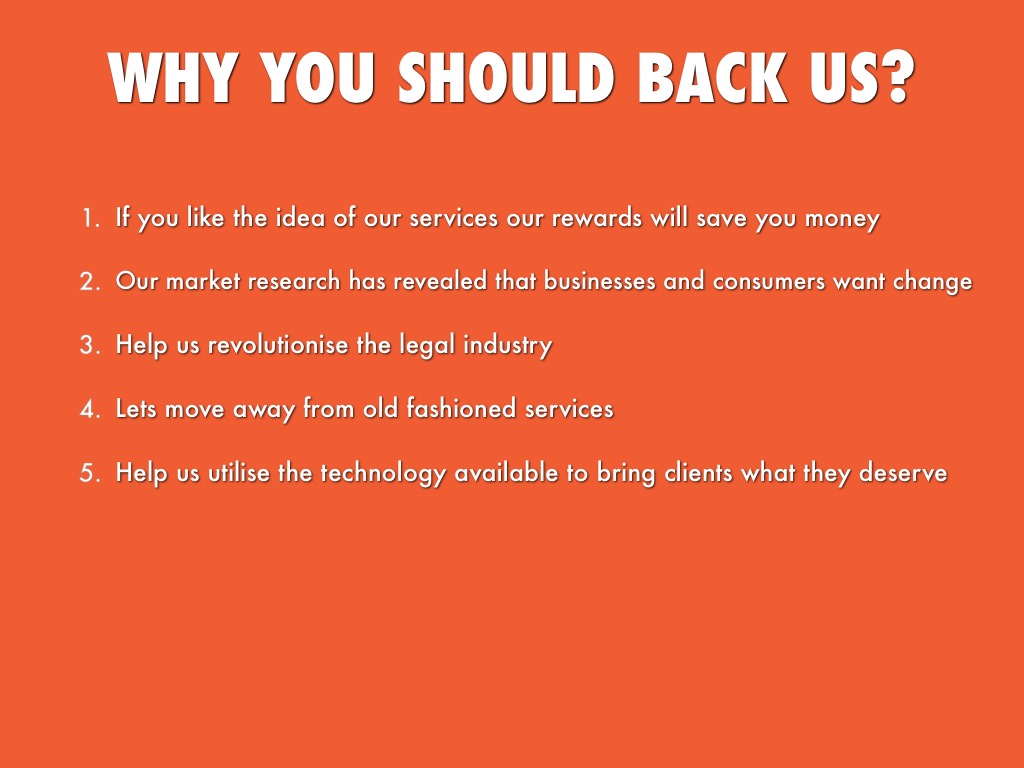 WHY YOU SHOULD BACK US?

1. If you like the idea of our services our rewards will save you money
2. Our market research has revealed that businesses and consumers want change
3. Help us revolutionise the legal industry
4. Lets move away from old fashioned services
5. Help us utilise the technology available to bring clients what they deserve